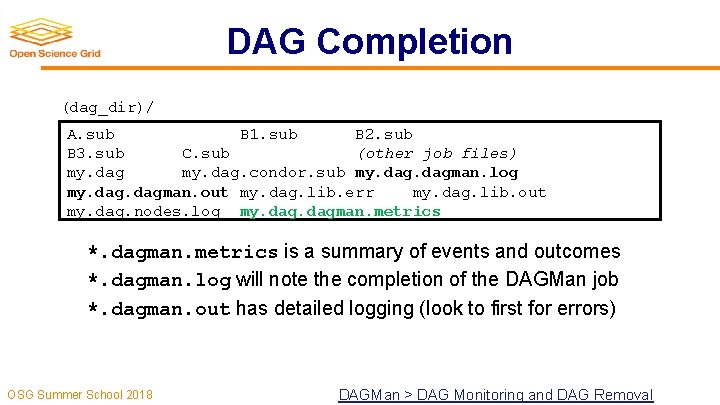 Open Science Grid

DAG Completion

(dag_dir)/

A.sub B1.sub B2.sub
B3.sub C.sub (other job files)
my.dag my.dag.condor.sub my.dag.dagman.log
my.dag.dagman.out my.dag.lib.err my.dag.lib.out
my.dag.nodes.log my.dag.dagman.metrics

*.dagman.metrics is a summary of events and outcomes

*.dagman.log will note the completion of the DAGMan job

*.dagman.out has detailed logging (look to first for errors)

OSG Summer School 2018

DAGMan > DAG Monitoring and DAG Removal